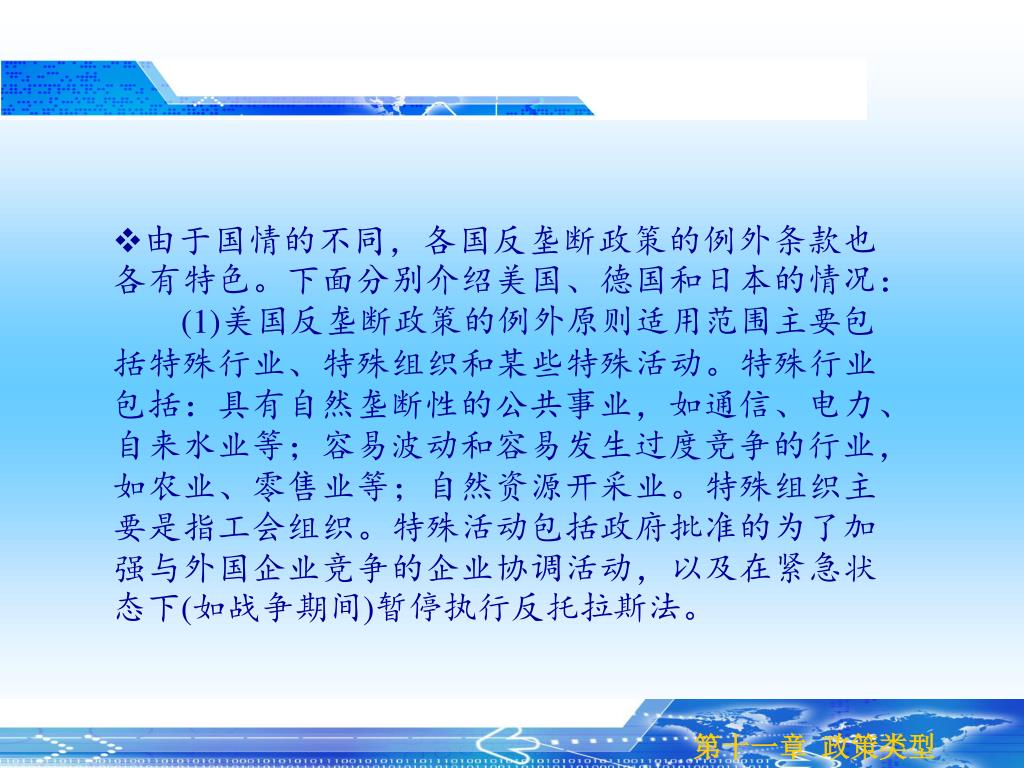 ❖由于国情的不同，各国反垄断政策的例外条款也各有特色。下面分别介绍美国、德国和日本的情况：

(1)美国反垄断政策的例外原则适用范围主要包括特殊行业、特殊组织和某些特殊活动。特殊行业包括：具有自然垄断性的公共事业，如通信、电力、自来水业等；容易波动和容易发生过度竞争的行业，如农业、零售业等；自然资源开采业。特殊组织主要是指工会组织。特殊活动包括政府批准的为了加强与外国企业竞争的企业协调活动，以及在紧急状态下(如战争期间)暂停执行反托拉斯法。

第十一章 政策类型